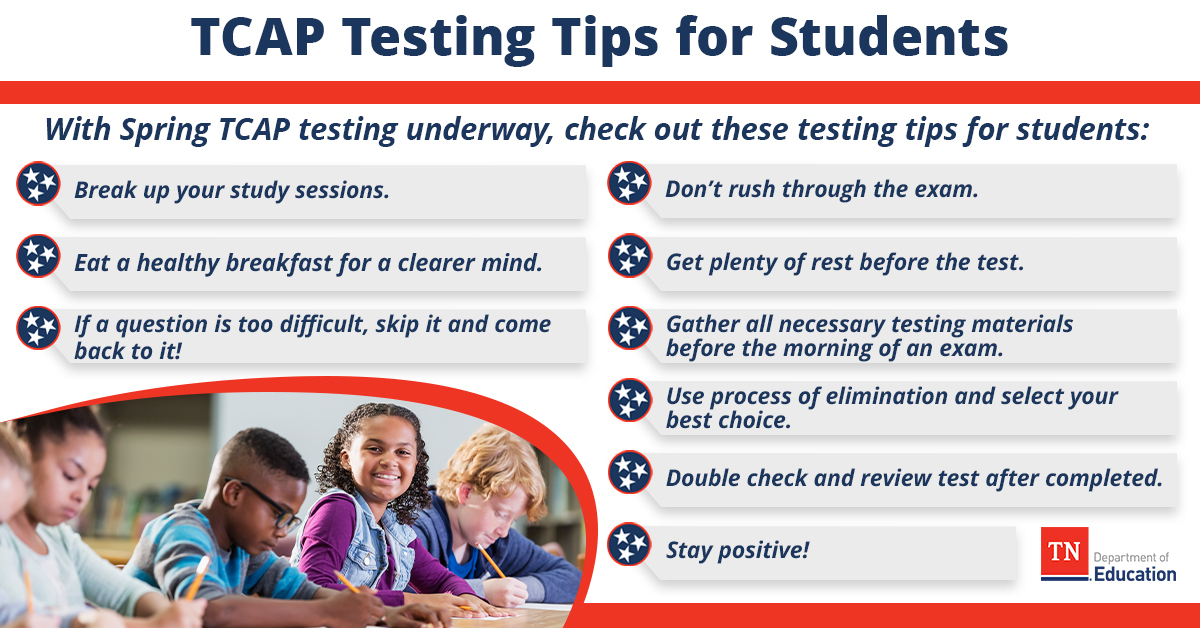 TCAP Testing Tips for Students

With Spring TCAP testing underway, check out these testing tips for students:

Break up your study sessions.

Eat a healthy breakfast for a clearer mind.

If a question is too difficult, skip it and come back to it!

Don't rush through the exam.

Get plenty of rest before the test.

Gather all necessary testing materials before the morning of an exam.

Use process of elimination and select your best choice.

Double check and review test after completed.

Stay positive!

TN Department of Education